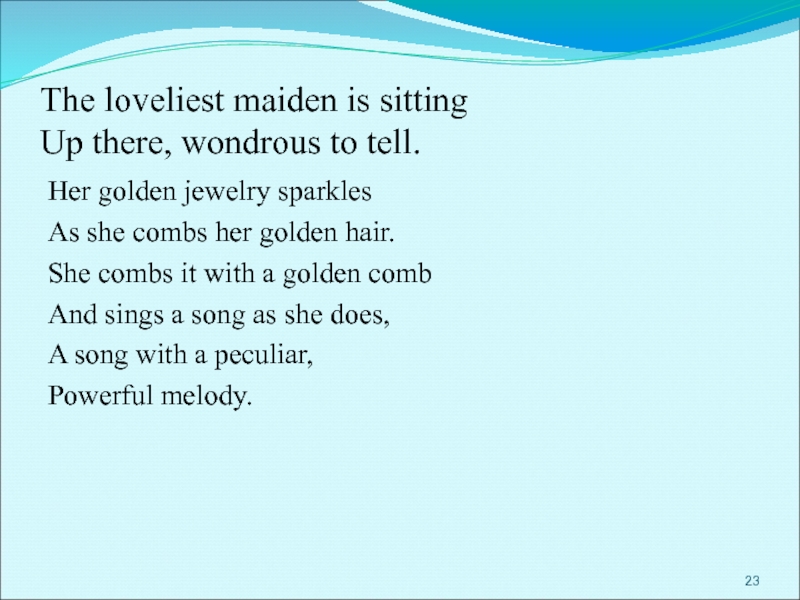 The loveliest maiden is sitting
Up there, wondrous to tell.

Her golden jewelry sparkles

As she combs her golden hair.

She combs it with a golden comb

And sings a song as she does,

A song with a peculiar,

Powerful melody.

23